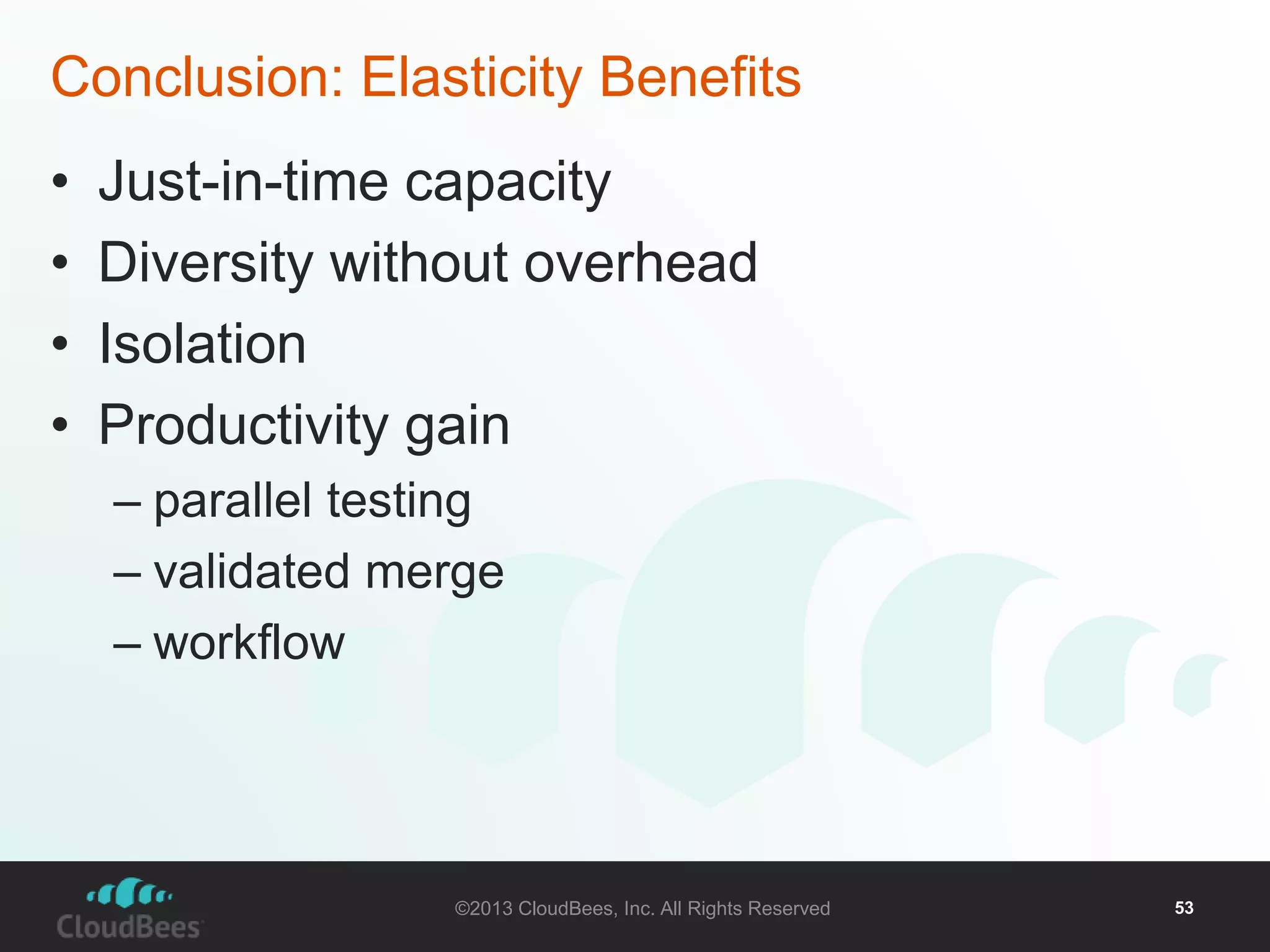 Conclusion: Elasticity Benefits

• Just-in-time capacity
• Diversity without overhead
• Isolation
• Productivity gain
– parallel testing
– validated merge
– workflow

CloudBees

©2013 CloudBees, Inc. All Rights Reserved

53